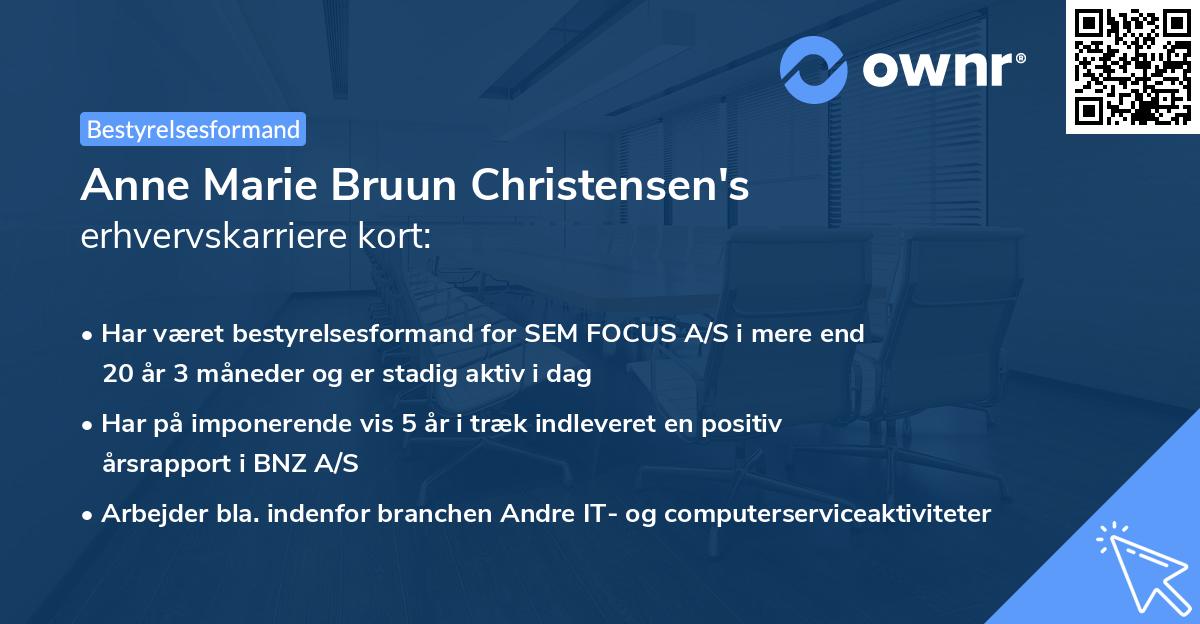 ownr®

Bestyrelsesformand

Anne Marie Bruun Christensen's erhvervskarriere kort:

• Har været bestyrelsesformand for SEM FOCUS A/S i mere end 20 år 3 måneder og er stadig aktiv i dag
• Har på imponerende vis 5 år i træk indleveret en positiv årsrapport i BNZ A/S
• Arbejder bla. indenfor branchen Andre IT- og computerserviceaktiviteter